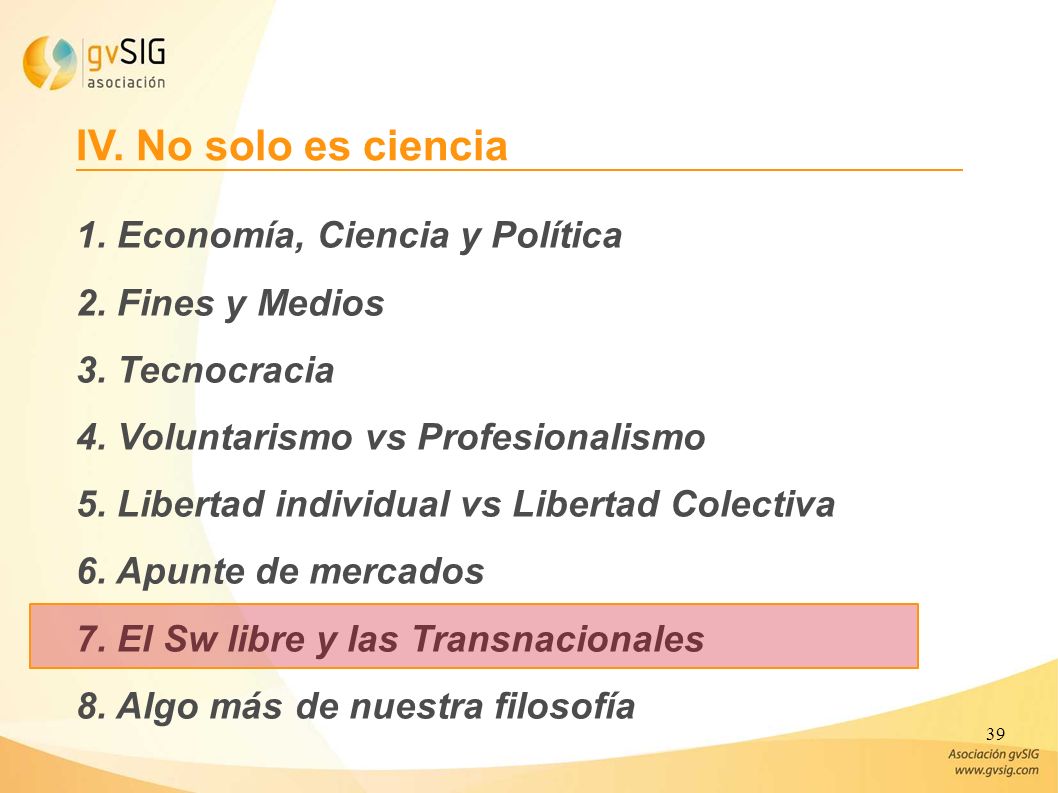 gvSIG asociación

IV. No solo es ciencia

1. Economía, Ciencia y Política

2. Fines y Medios

3. Tecnocracia

4. Voluntarismo vs Profesionalismo

5. Libertad individual vs Libertad Colectiva

6. Apunte de mercados

7. El Sw libre y las Transnacionales

8. Algo más de nuestra filosofía

39

Asociación gvSIG
www.gvsig.com